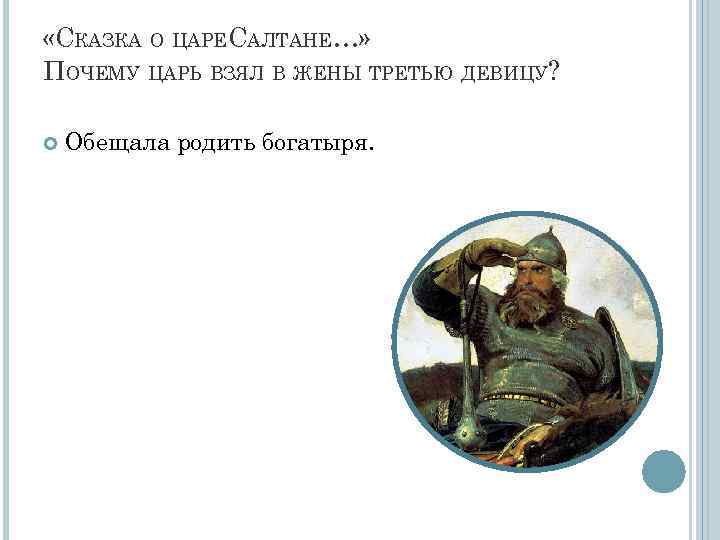 «Сказка о цареСалтане…»
Почему царь взял в жены третью девицу?

Обещала родить богатыря.